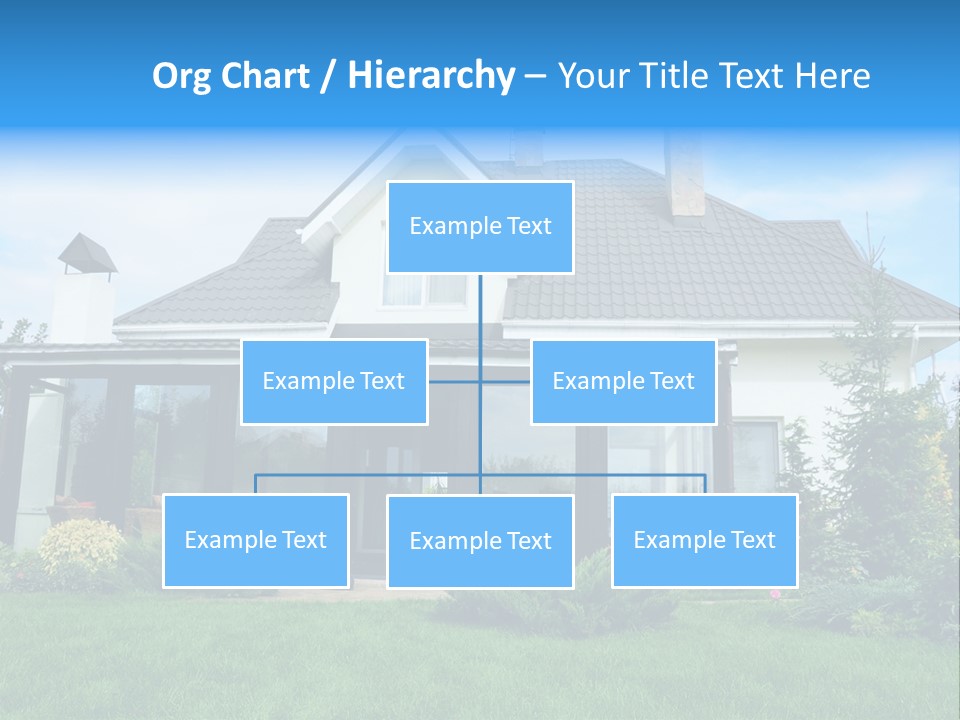 Org Chart / Hierarchy – Your Title Text Here

Example Text

Example Text

Example Text

Example Text

Example Text

Example Text